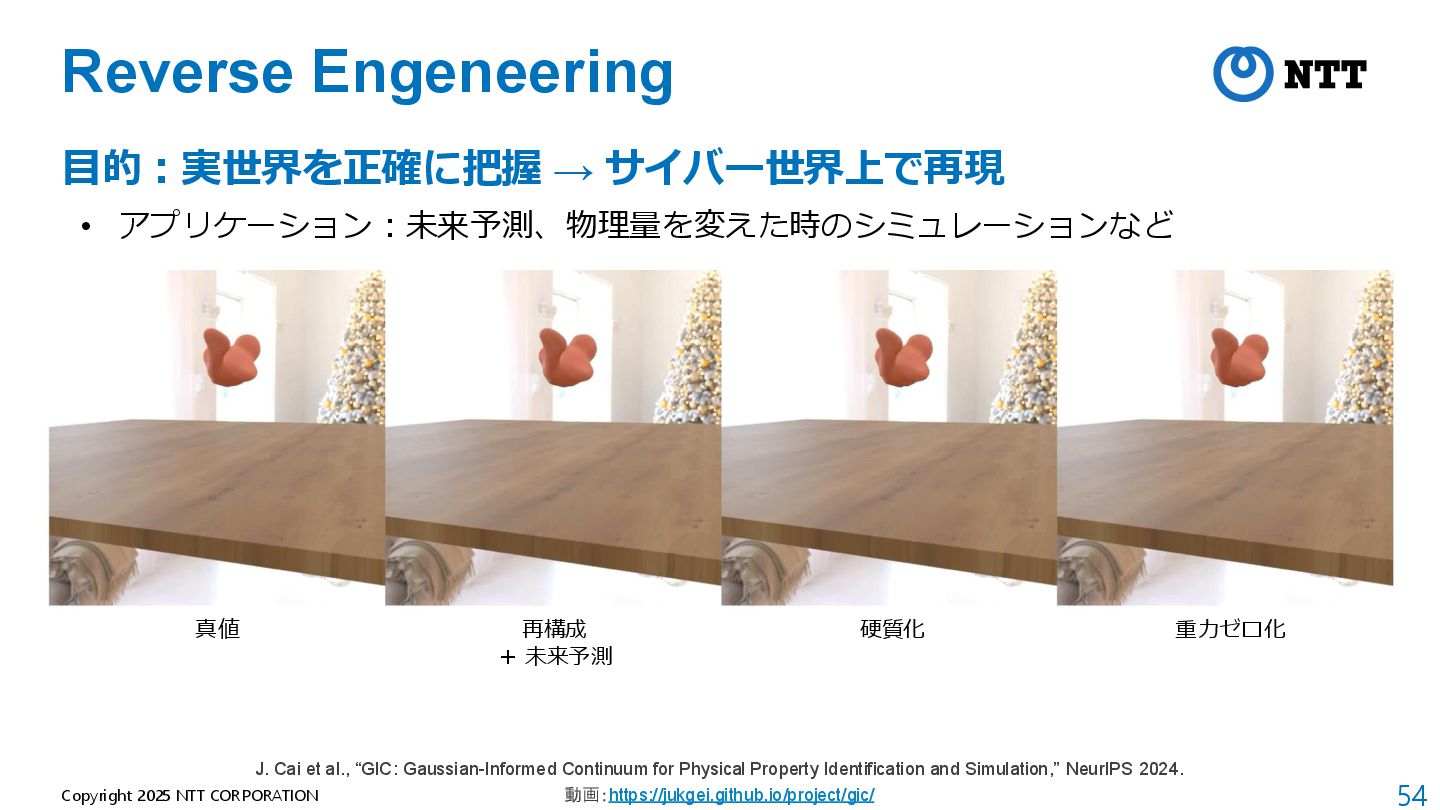 Reverse Engeneering

NTT

目的：実世界を正確に把握 → サイバー世界上で再現

• アプリケーション：未来予測、物理量を変えた時のシミュレーションなど

真値

再構成
+ 未来予測

硬質化

重力ゼロ化

J. Cai et al., “GIC: Gaussian-Informed Continuum for Physical Property Identification and Simulation,” NeurIPS 2024.
動画：https://jukgei.github.io/project/gic/

Copyright 2025 NTT CORPORATION

54